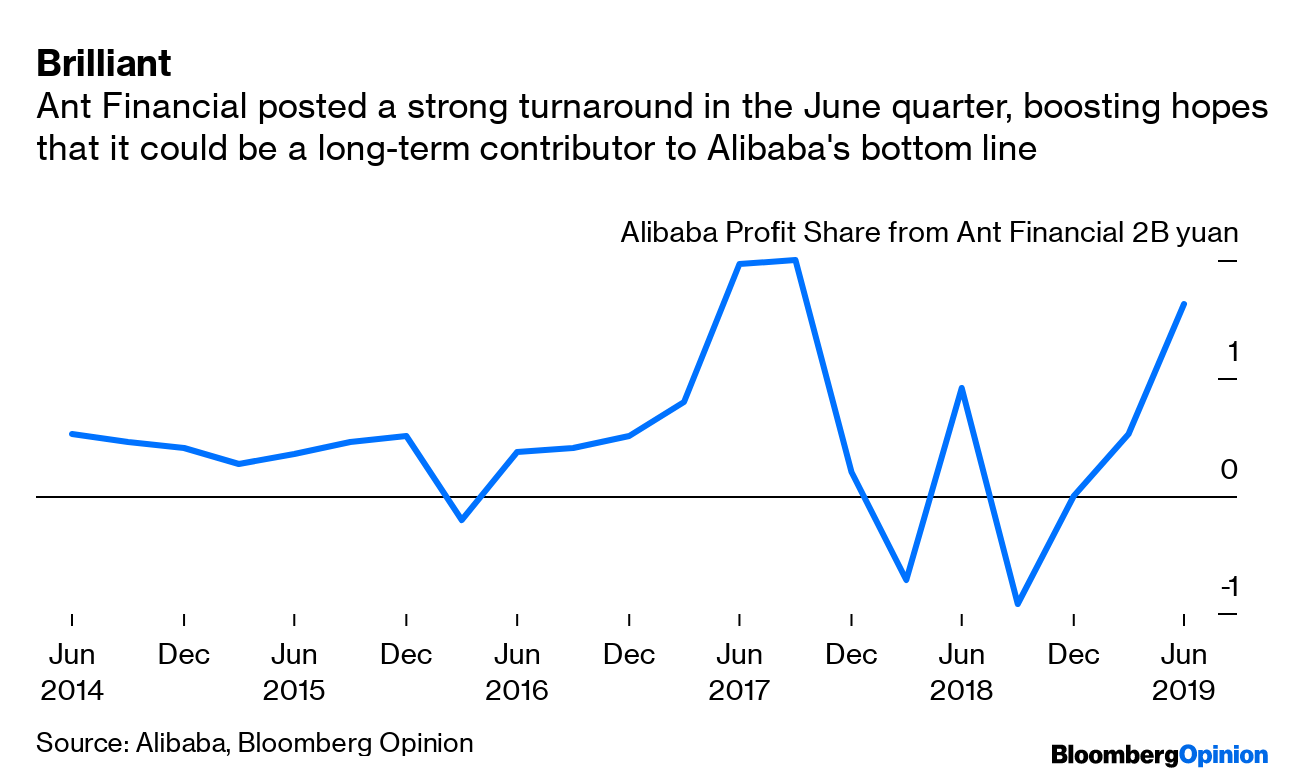 Brilliant

Ant Financial posted a strong turnaround in the June quarter, boosting hopes that it could be a long-term contributor to Alibaba's bottom line

Alibaba Profit Share from Ant Financial 2B yuan

1

0

-1

Jun 2014
Dec
Jun 2015
Dec
Jun 2016
Dec
Jun 2017
Dec
Jun 2018
Dec
Jun 2019

Source: Alibaba, Bloomberg Opinion

BloombergOpinion